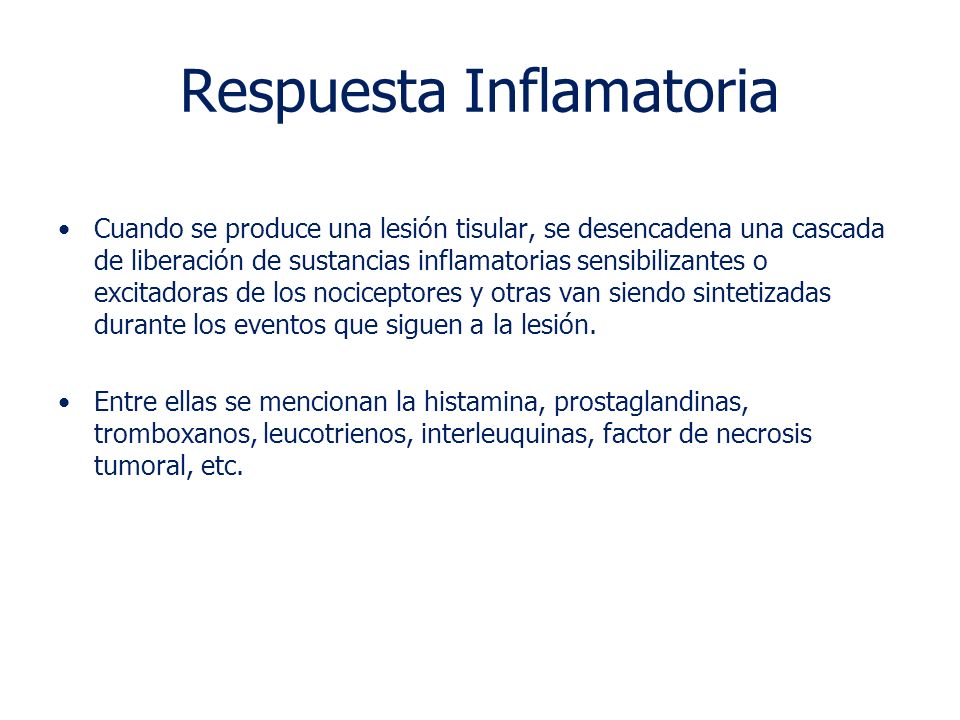 Respuesta Inflamatoria

• Cuando se produce una lesión tisular, se desencadena una cascada de liberación de sustancias inflamatorias sensibilizantes o excitadoras de los nociceptores y otras van siendo sintetizadas durante los eventos que siguen a la lesión.

• Entre ellas se mencionan la histamina, prostaglandinas, tromboxanos, leucotrienos, interleuquinas, factor de necrosis tumoral, etc.